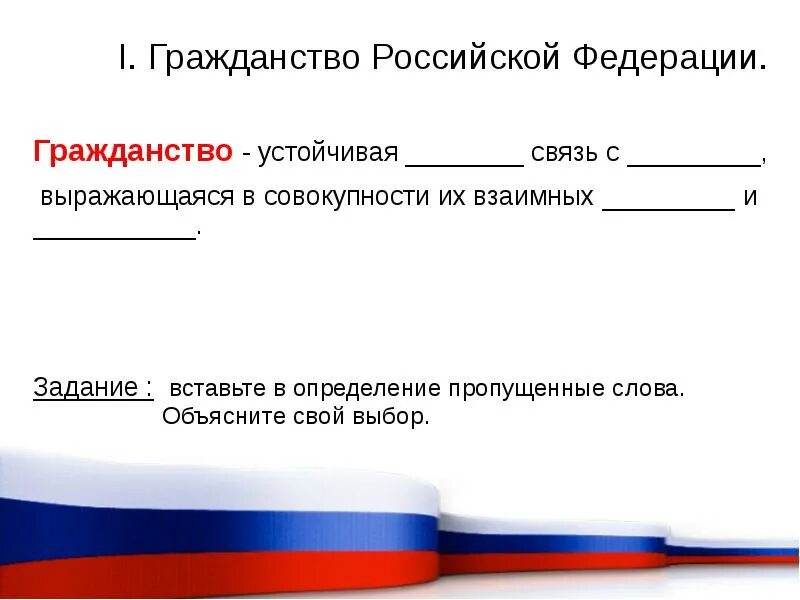 I. Гражданство Российской Федерации.

Гражданство - устойчивая ________ связь с _________, выражающаяся в совокупности их взаимных _________ и ___________.

Задание : вставьте в определение пропущенные слова. Объясните свой выбор.